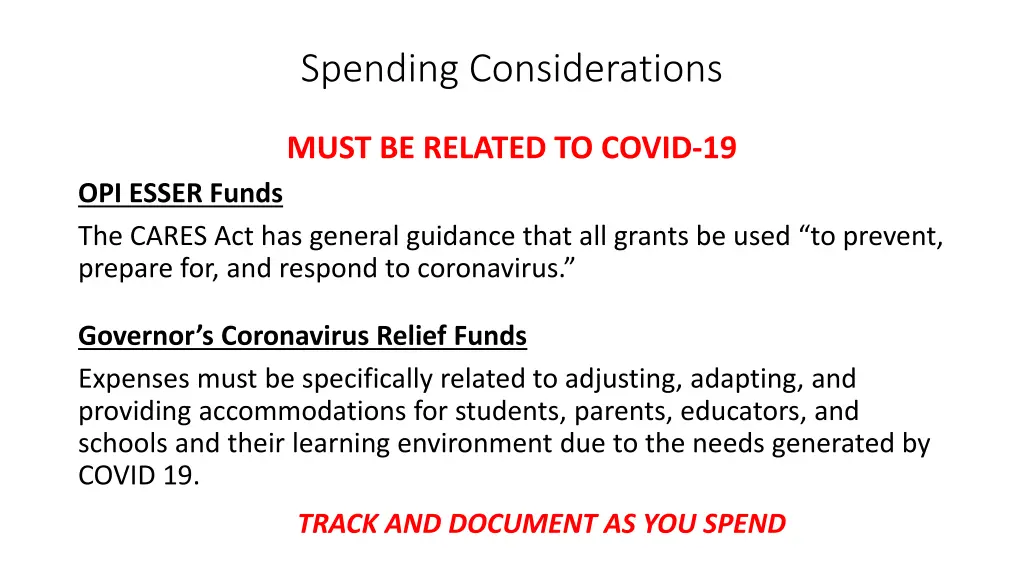 Spending Considerations

MUST BE RELATED TO COVID-19

OPI ESSER Funds

The CARES Act has general guidance that all grants be used “to prevent, prepare for, and respond to coronavirus.”

Governor’s Coronavirus Relief Funds

Expenses must be specifically related to adjusting, adapting, and providing accommodations for students, parents, educators, and schools and their learning environment due to the needs generated by COVID 19.

TRACK AND DOCUMENT AS YOU SPEND